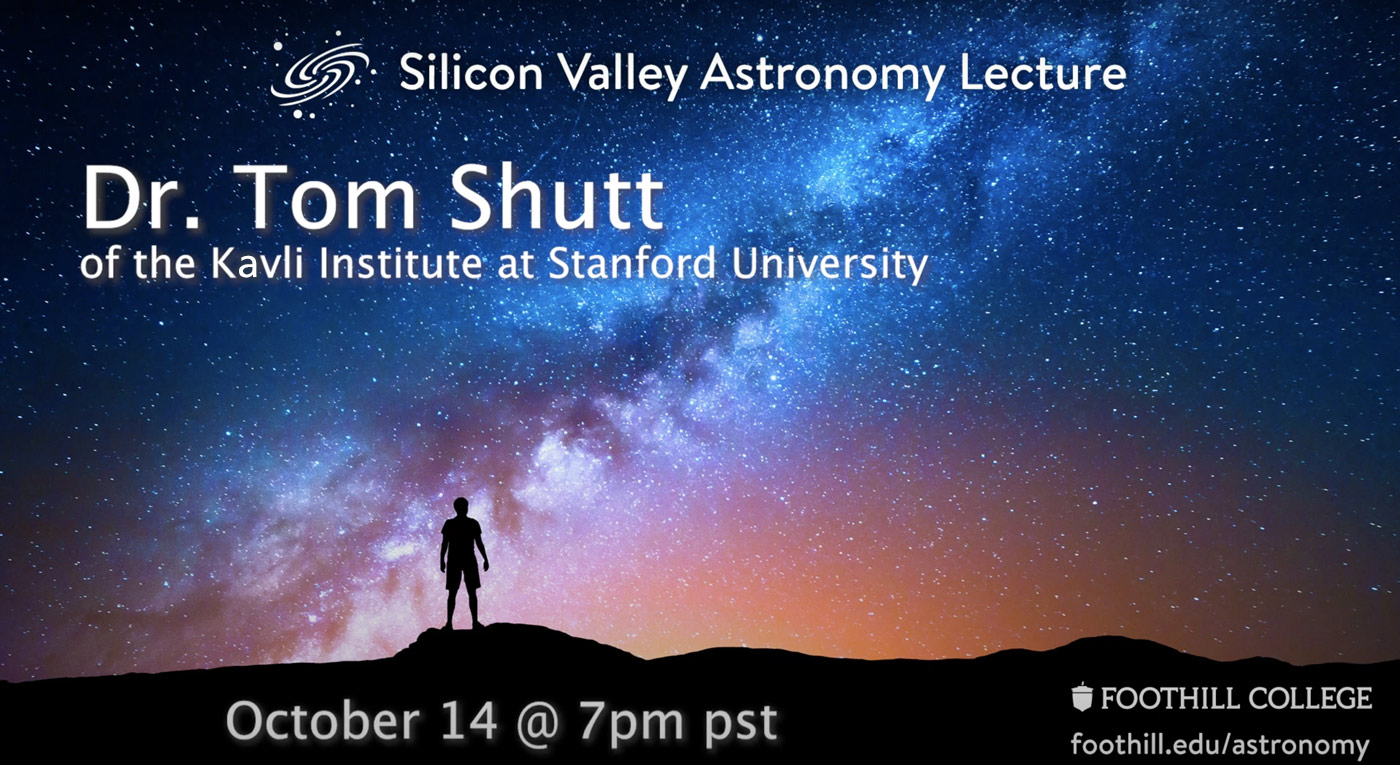 Silicon Valley Astronomy Lecture

Dr. Tom Shutt
of the Kavli Institute at Stanford University

October 14 @ 7pm pst

FOOTHILL COLLEGE
foothill.edu/astronomy